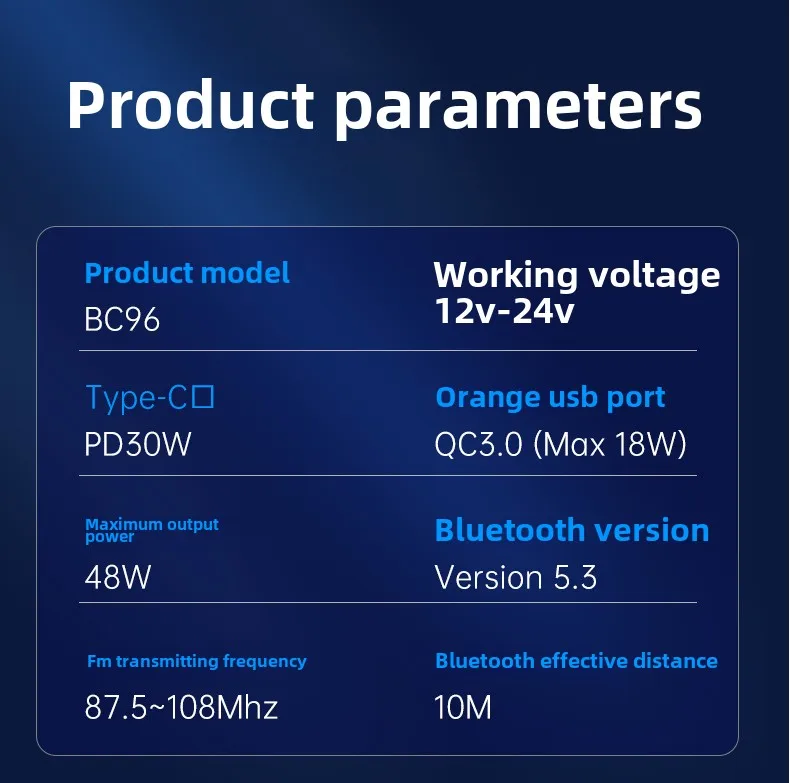 Product parameters

Product model
BC96

Working voltage
12v-24v

Type-C□
PD30W

Orange usb port
QC3.0 (Max 18W)

Maximum output power
48W

Bluetooth version
Version 5.3

Fm transmitting frequency
87.5~108Mhz

Bluetooth effective distance
10M